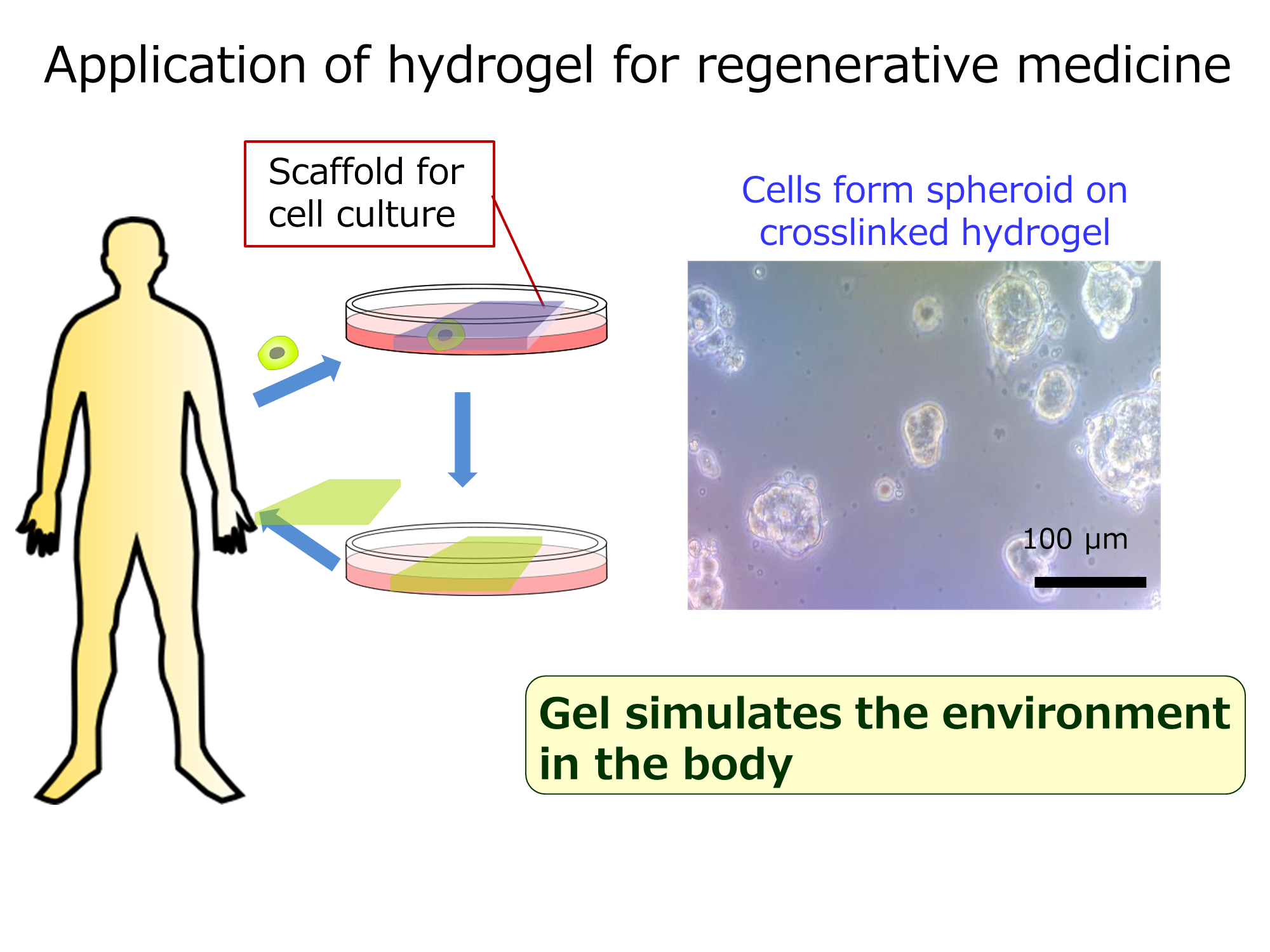 Application of hydrogel for regenerative medicine

Scaffold for cell culture

Cells form spheroid on crosslinked hydrogel

100 μm

Gel simulates the environment in the body